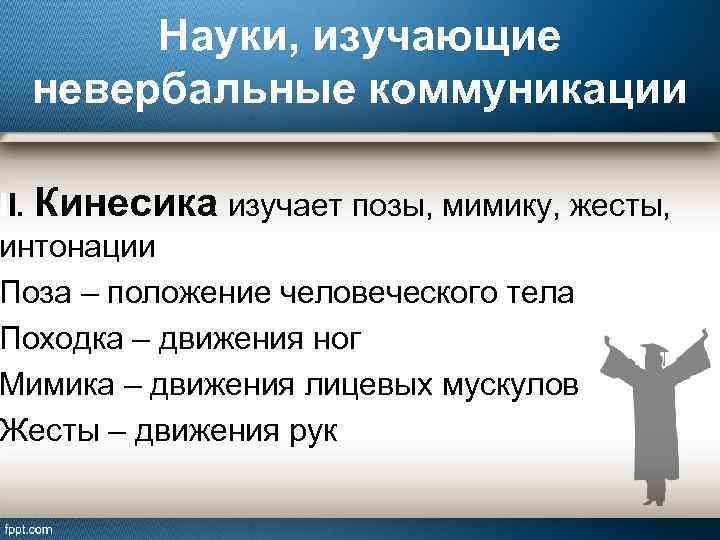 Науки, изучающие невербальные коммуникации

I. Кинесика изучает позы, мимику, жесты, интонации

Поза – положение человеческого тела

Походка – движения ног

Мимика – движения лицевых мускулов

Жесты – движения рук

fppt.com